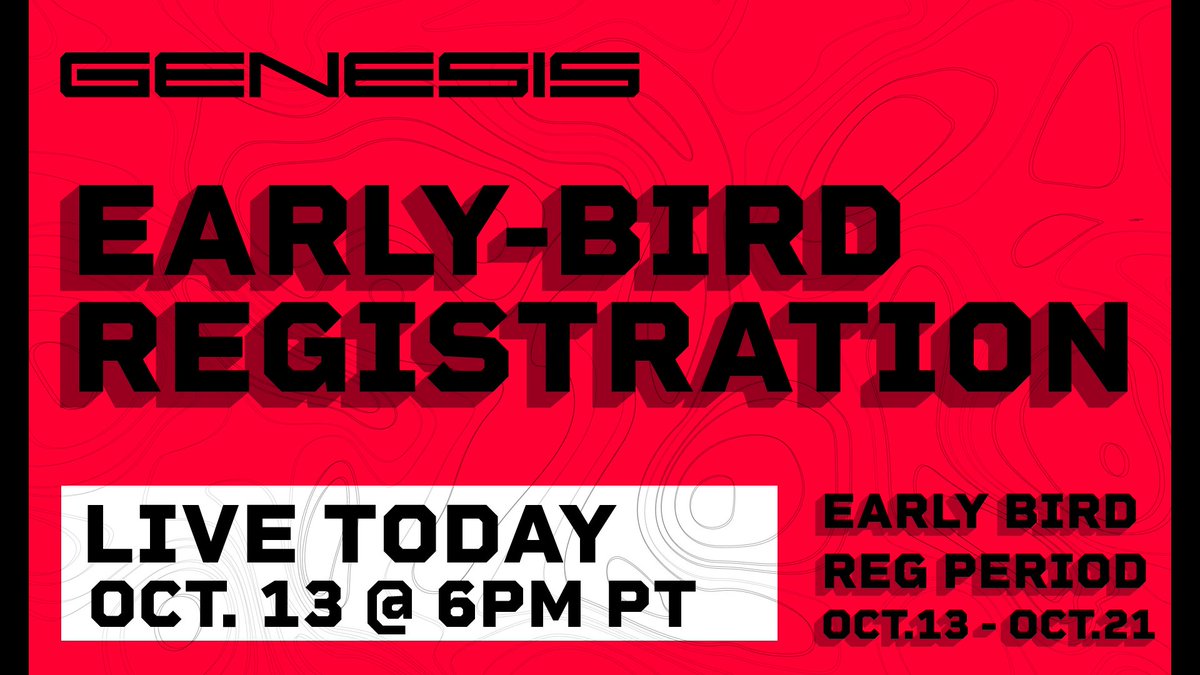 GENESIS

EARLY-BIRD REGISTRATION

LIVE TODAY
OCT. 13 @ 6PM PT

EARLY BIRD
REG PERIOD
OCT.13 - OCT.21